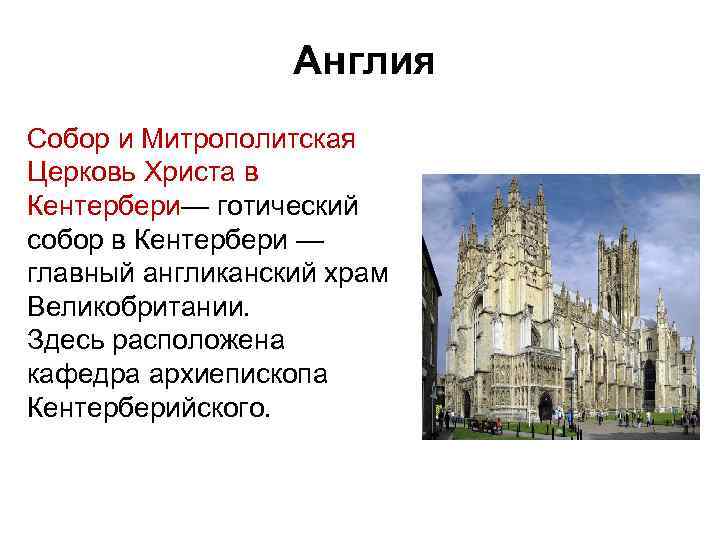 Англия

Собор и Митрополитская Церковь Христа в Кентербери— готический собор в Кентербери — главный англиканский храм Великобритании. Здесь расположена кафедра архиепископа Кентерберийского.